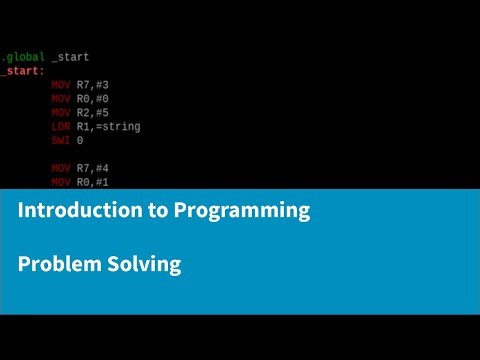 .global _start
_start:
MOV R7,#3
MOV R0,#0
MOV R2,#5
LDR R1,=string
SWI 0

MOV R7,#4
MOV R0,#1

Introduction to Programming

Problem Solving